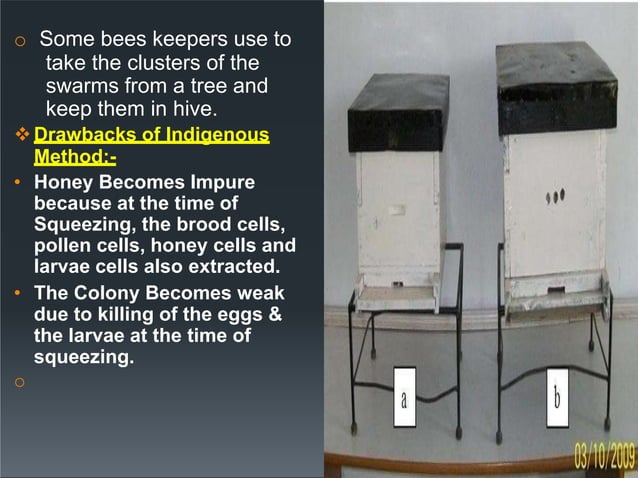 o Some bees keepers use to take the clusters of the swarms from a tree and keep them in hive.

❖ Drawbacks of Indigenous Method:-

• Honey Becomes Impure because at the time of Squeezing, the brood cells, pollen cells, honey cells and larvae cells also extracted.

• The Colony Becomes weak due to killing of the eggs & the larvae at the time of squeezing.

o

a

b

03/10/2009